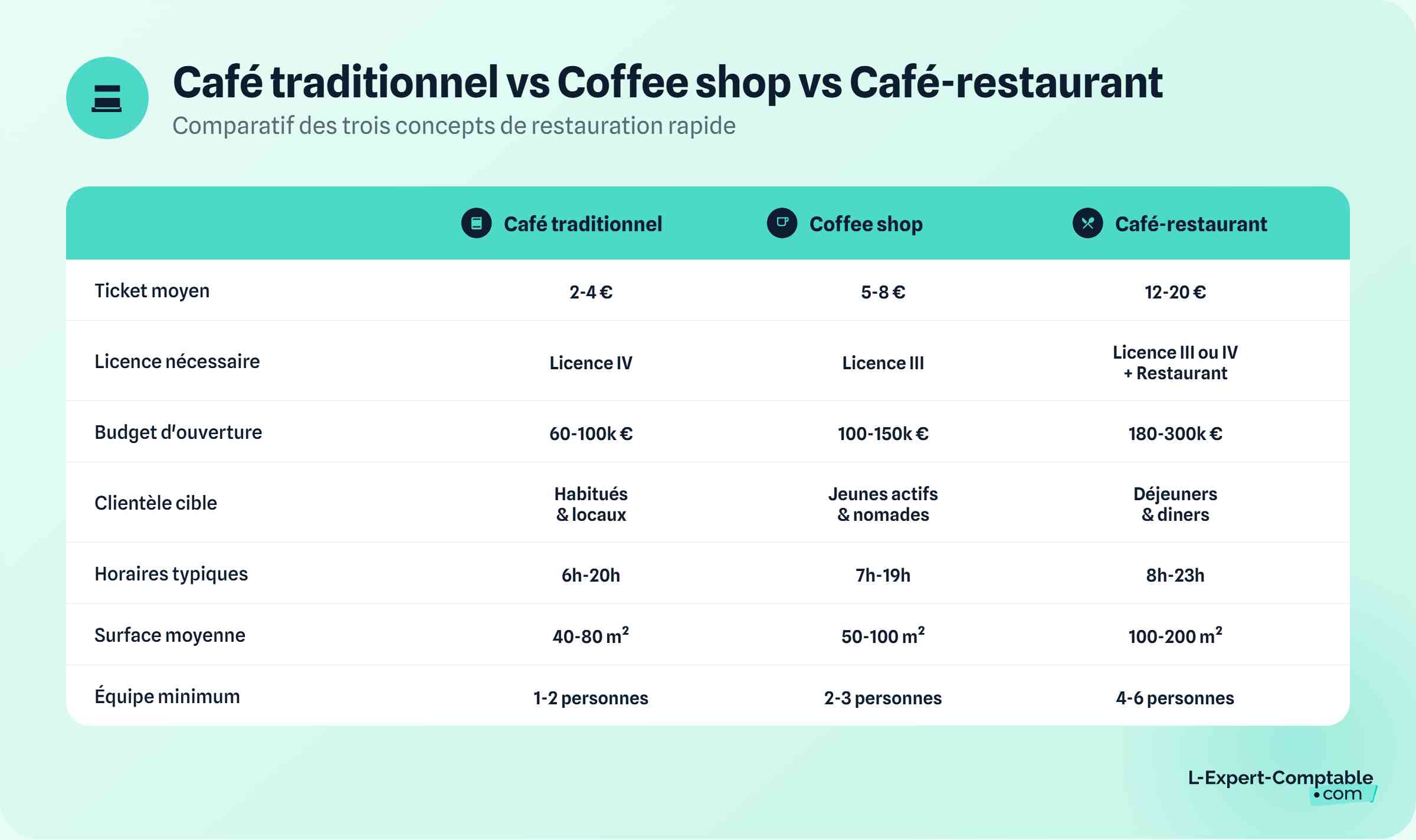 Café traditionnel vs Coffee shop vs Café-restaurant

Comparatif des trois concepts de restauration rapide

| | Café traditionnel | Coffee shop | Café-restaurant |
|---|---|---|---|
| Ticket moyen | 2-4 € | 5-8 € | 12-20 € |
| Licence nécessaire | Licence IV | Licence III | Licence III ou IV + Restaurant |
| Budget d'ouverture | 60-100k € | 100-150k € | 180-300k € |
| Clientèle cible | Habitués & locaux | Jeunes actifs & nomades | Déjeuners & diners |
| Horaires typiques | 6h-20h | 7h-19h | 8h-23h |
| Surface moyenne | 40-80 $m^2$ | 50-100 $m^2$ | 100-200 $m^2$ |
| Équipe minimum | 1-2 personnes | 2-3 personnes | 4-6 personnes |

L-Expert-Comptable
•com